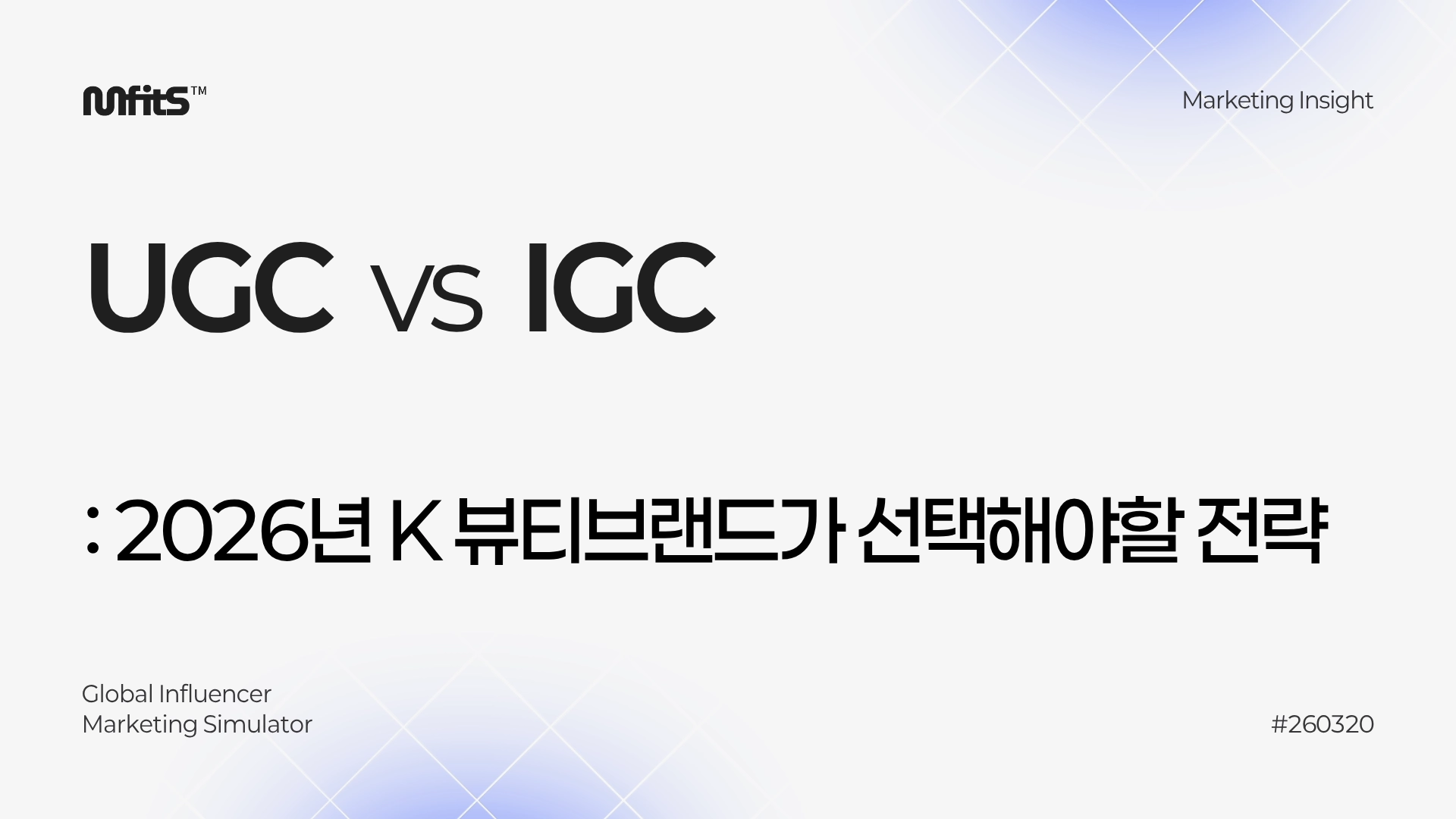 Mfits™

Marketing Insight

UGC vs IGC

: 2026년 K 뷰티브랜드가 선택해야할 전략

Global Influencer
Marketing Simulator

#260320